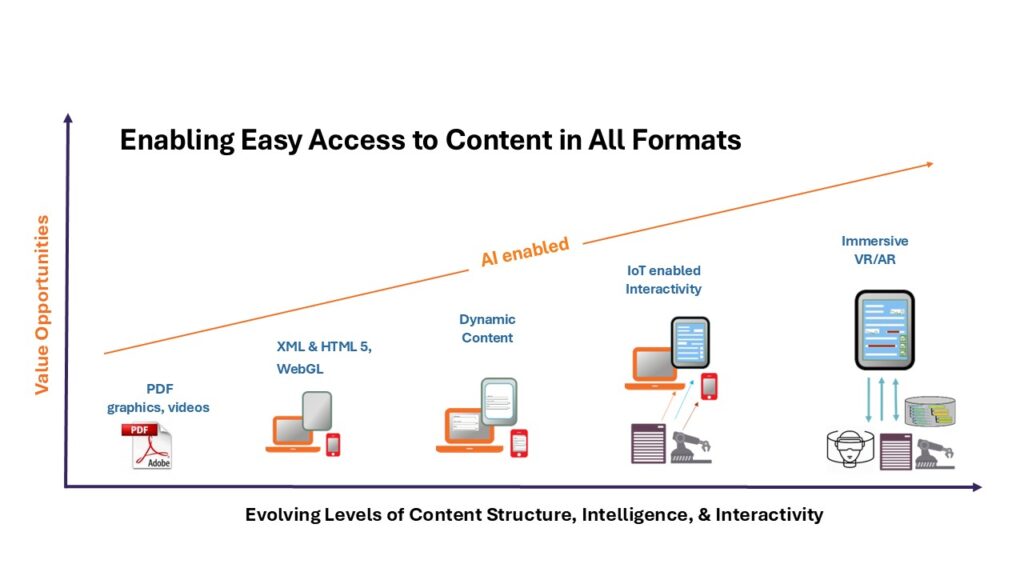 Enabling Easy Access to Content in All Formats

Value Opportunities

AI enabled

PDF graphics, videos

PDF

Adobe

XML & HTML 5, WebGL

Dynamic Content

IoT enabled Interactivity

Immersive VR/AR

Evolving Levels of Content Structure, Intelligence, & Interactivity